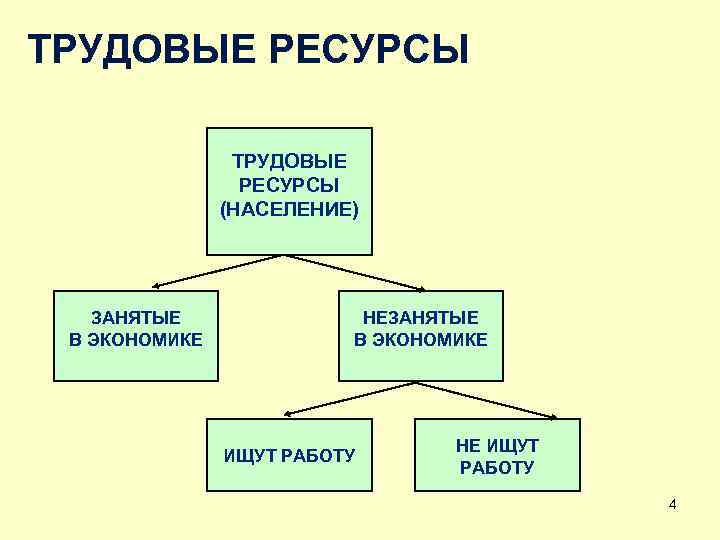 ТРУДОВЫЕ РЕСУРСЫ

ТРУДОВЫЕ РЕСУРСЫ (НАСЕЛЕНИЕ)

ЗАНЯТЫЕ В ЭКОНОМИКЕ

НЕЗАНЯТЫЕ В ЭКОНОМИКЕ

ИЩУТ РАБОТУ

НЕ ИЩУТ РАБОТУ

4